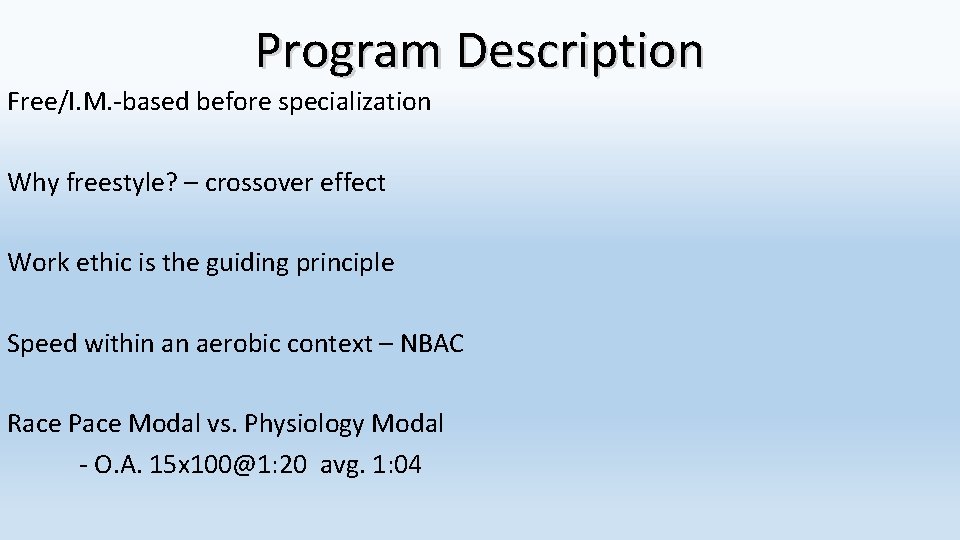 Program Description

Free/I.M.-based before specialization

Why freestyle? – crossover effect

Work ethic is the guiding principle

Speed within an aerobic context – NBAC

Race Pace Modal vs. Physiology Modal
- O.A. 15x100@1:20 avg. 1:04